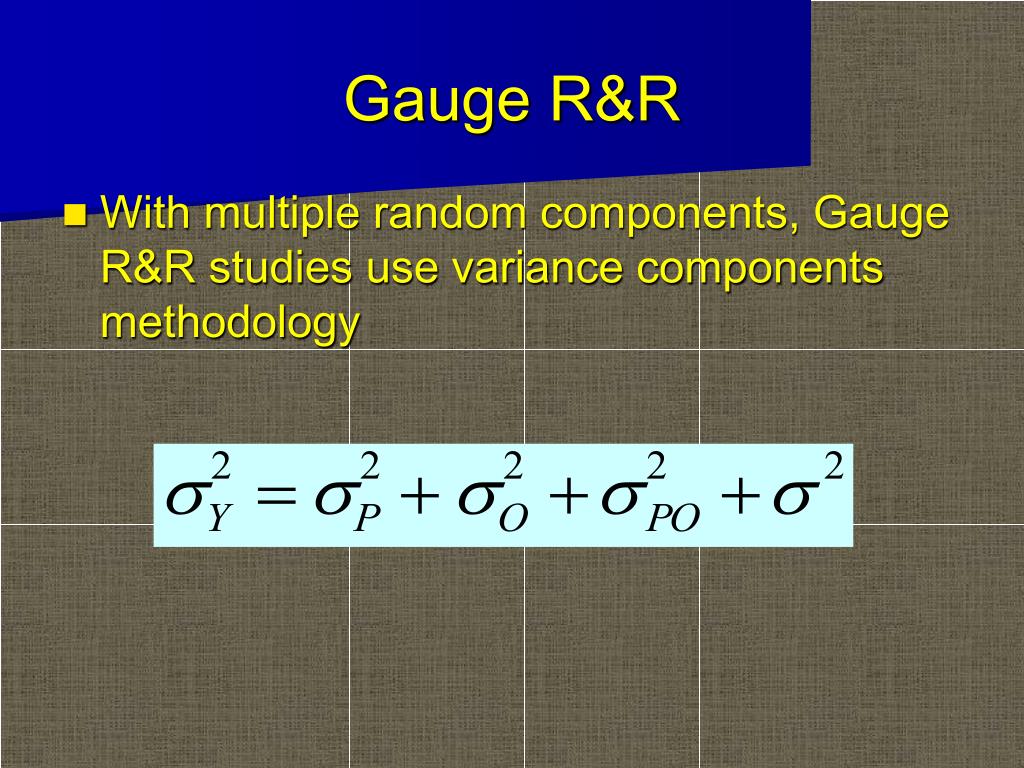 Gauge R&R

With multiple random components, Gauge R&R studies use variance components methodology

$\sigma_Y^2 = \sigma_P^2 + \sigma_O^2 + \sigma_{PO}^2 + \sigma^2$